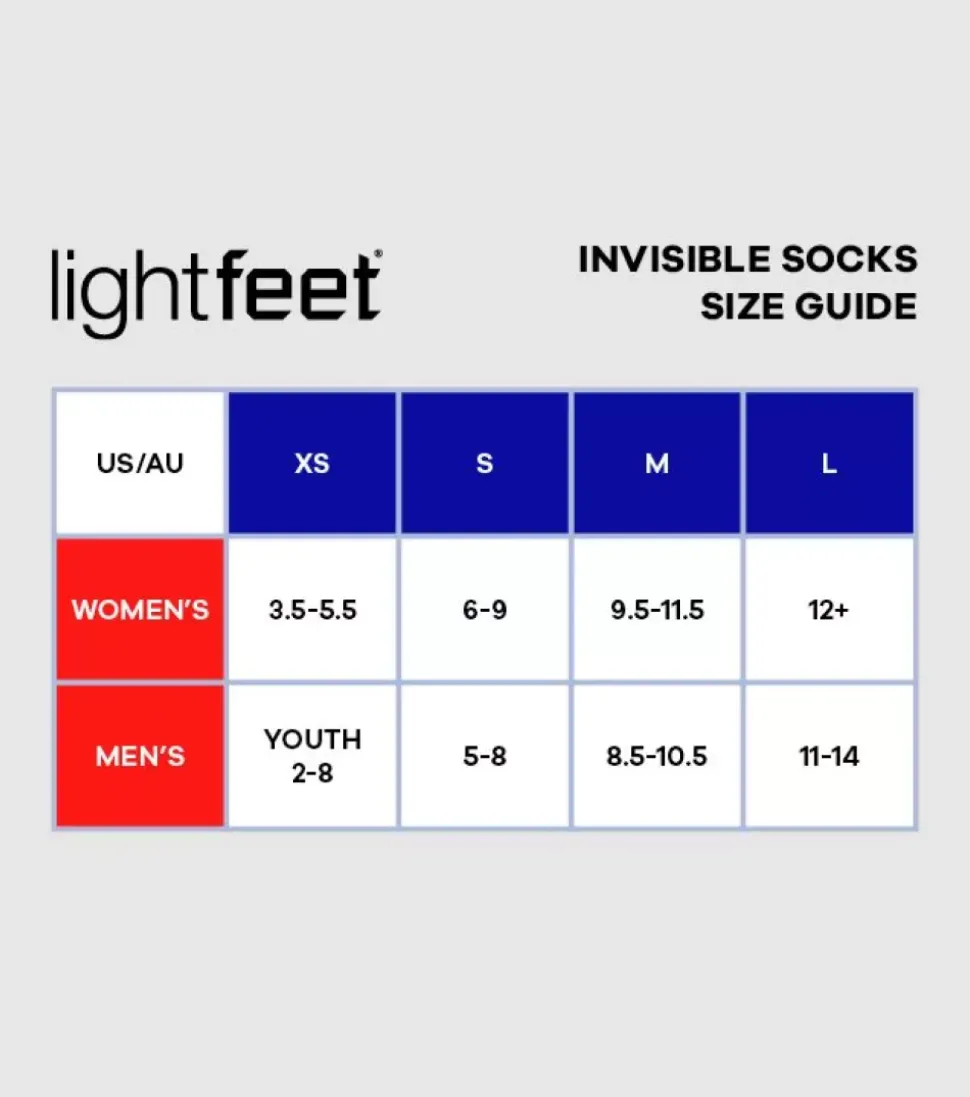 lightfeet®

INVISIBLE SOCKS
SIZE GUIDE

| US/AU | XS | S | M | L |
|---|---|---|---|---|
| WOMEN'S | 3.5-5.5 | 6-9 | 9.5-11.5 | 12+ |
| MEN'S | YOUTH 2-8 | 5-8 | 8.5-10.5 | 11-14 |